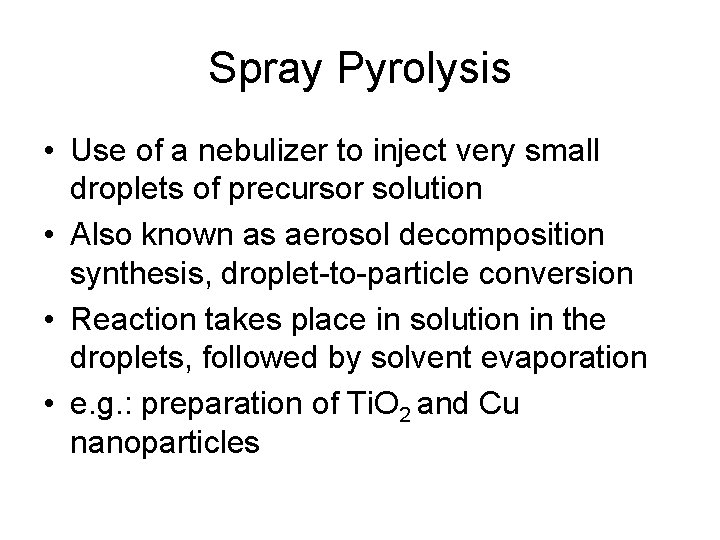 Spray Pyrolysis

• Use of a nebulizer to inject very small droplets of precursor solution
• Also known as aerosol decomposition synthesis, droplet-to-particle conversion
• Reaction takes place in solution in the droplets, followed by solvent evaporation
• e.g.: preparation of $TiO_2$ and Cu nanoparticles